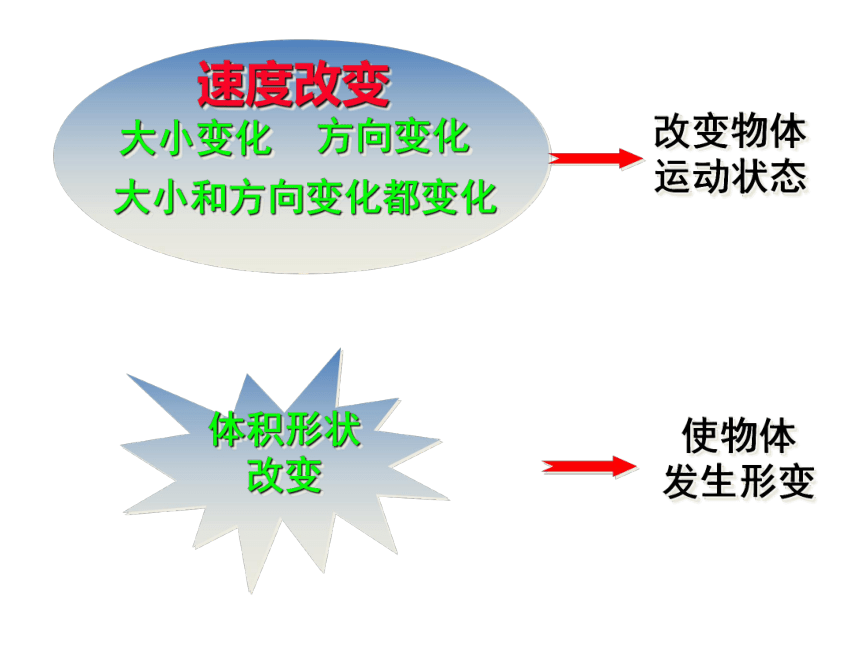 速度改变

大小变化　方向变化

大小和方向变化都变化

改变物体运动状态

体积形状改变

使物体发生形变